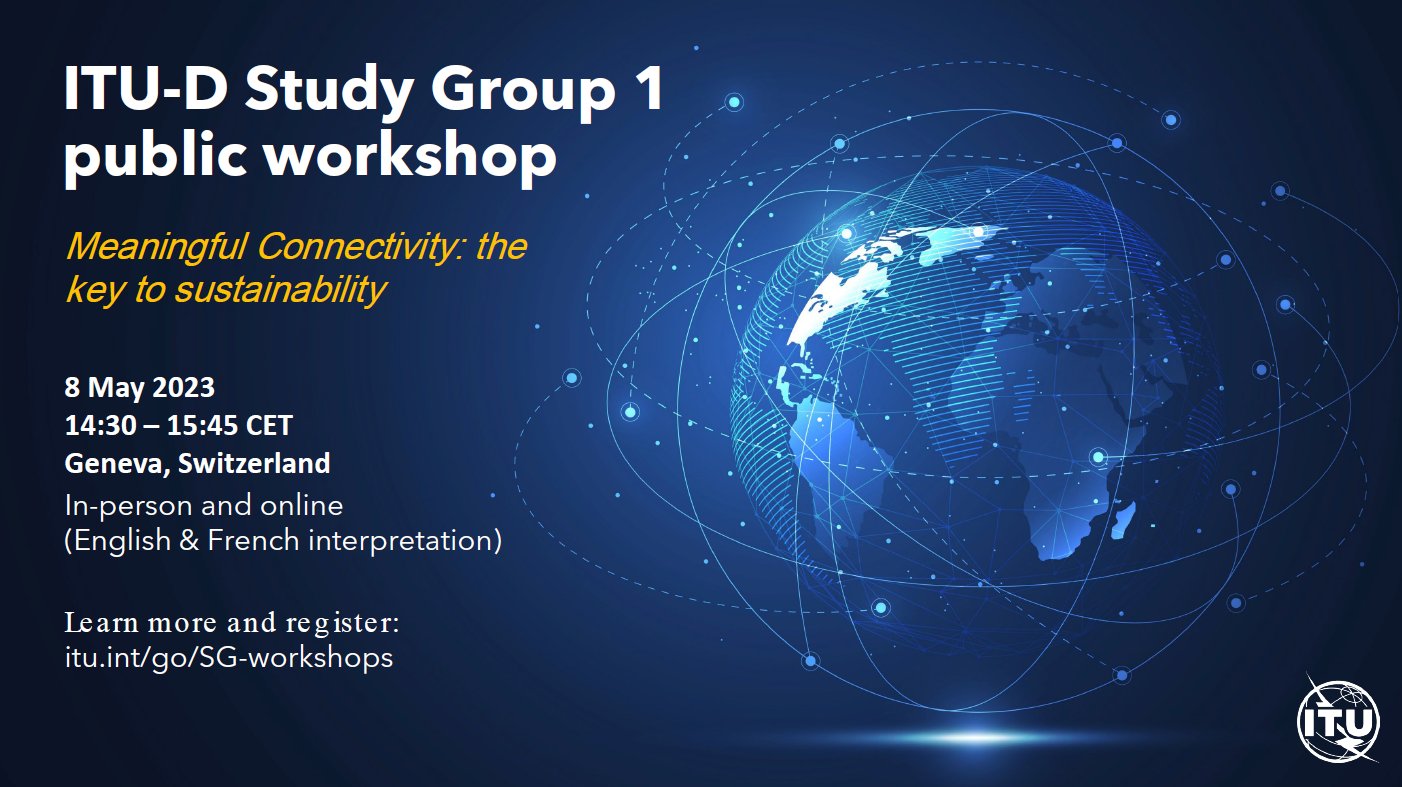 ITU-D Study Group 1 public workshop

Meaningful Connectivity: the key to sustainability

8 May 2023
14:30 – 15:45 CET
Geneva, Switzerland
In-person and online
(English & French interpretation)

Learn more and register:
itu.int/go/SG-workshops

ITU